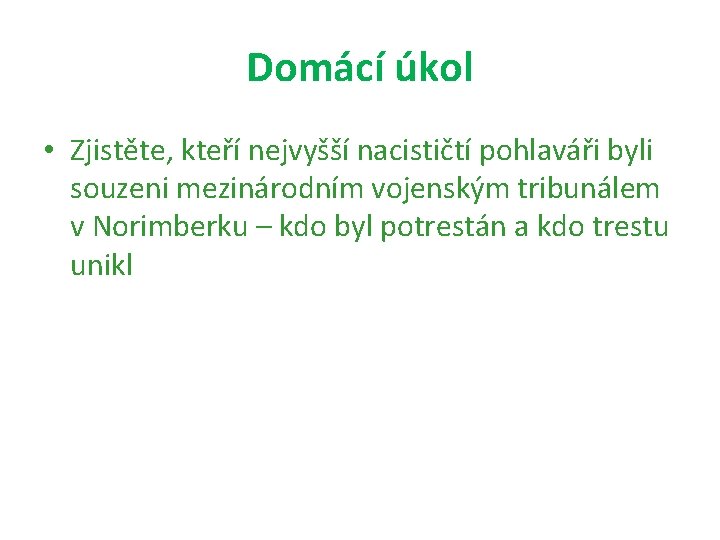 Domácí úkol

• Zjistěte, kteří nejvyšší nacističtí pohlaváři byli souzeni mezinárodním vojenským tribunálem v Norimberku – kdo byl potrestán a kdo trestu unikl